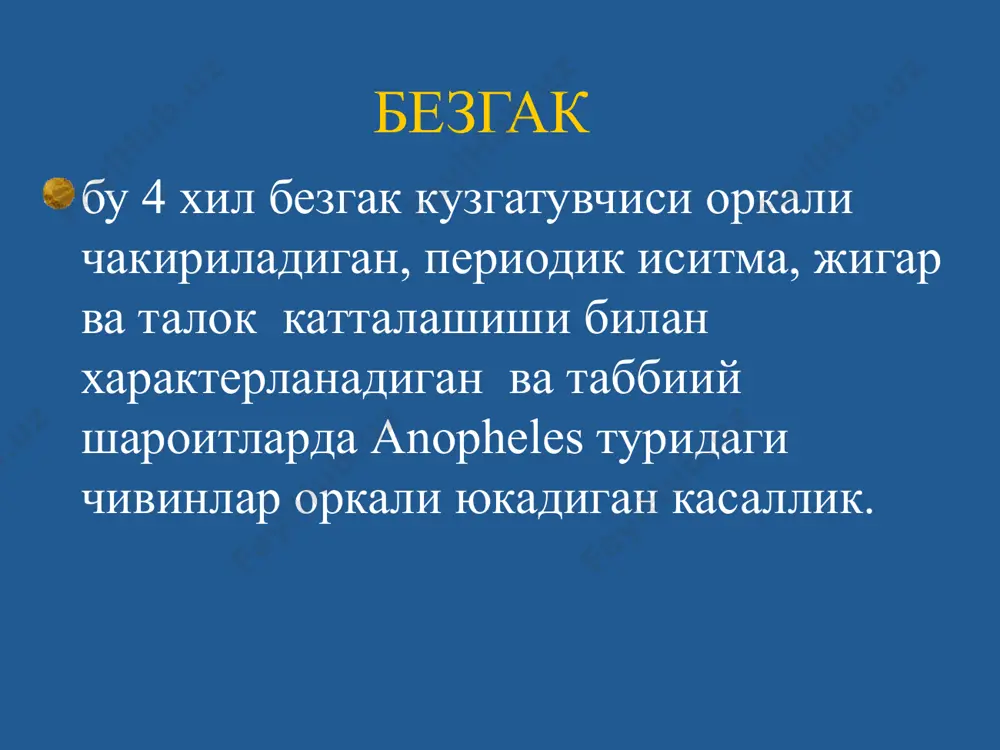 БЕЗГАК

бу 4 хил безгак кузгатувчиси оркали чакириладиган, периодик иситма, жигар ва талок  катталашиши билан характерланадиган  ва таббиий шароитларда Anopheles туридаги чивинлар оркали юкадиган касаллик.